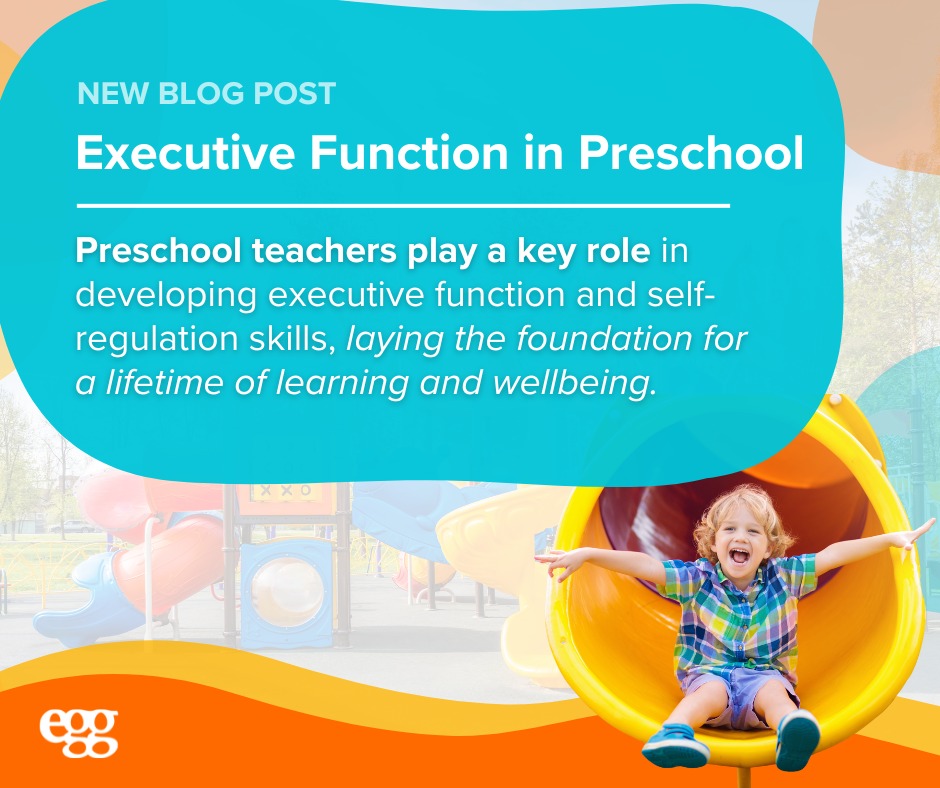 NEW BLOG POST

Executive Function in Preschool

Preschool teachers play a key role in developing executive function and self-regulation skills, laying the foundation for a lifetime of learning and wellbeing.

egg